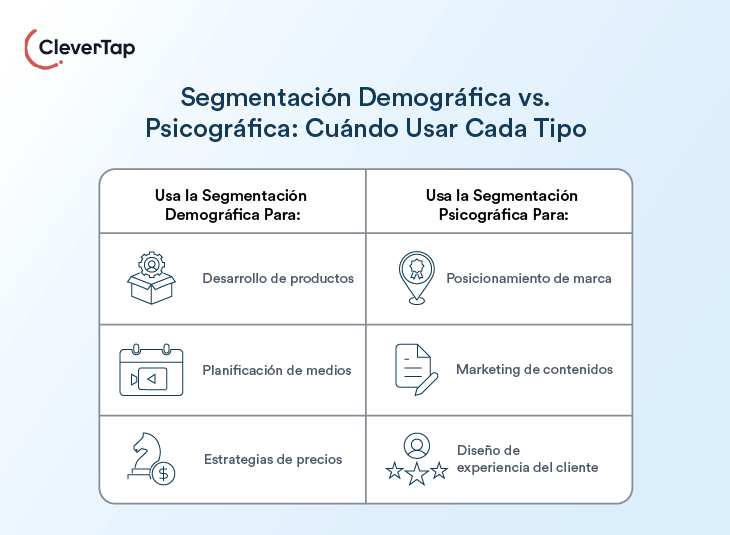 CleverTap

Segmentación Demográfica vs. Psicográfica: Cuándo Usar Cada Tipo

| Usa la Segmentación Demográfica Para: | Usa la Segmentación Psicográfica Para: |
|---|---|
| Desarrollo de productos | Posicionamiento de marca |
| Planificación de medios | Marketing de contenidos |
| Estrategias de precios | Diseño de experiencia del cliente |